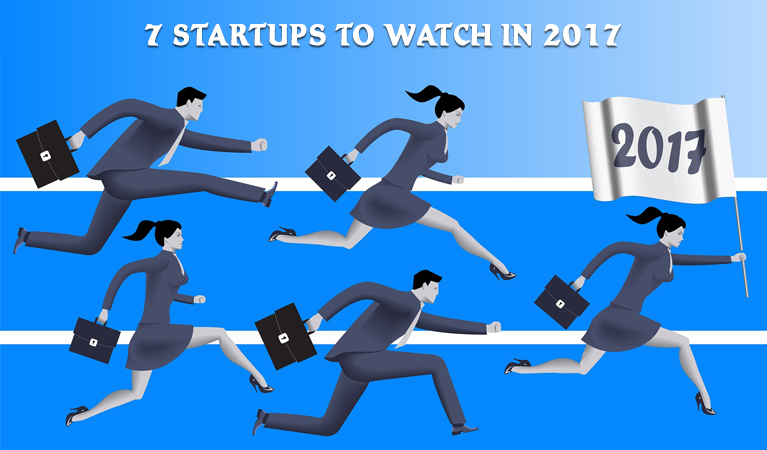 7 STARTUPS TO WATCH IN 2017

2017